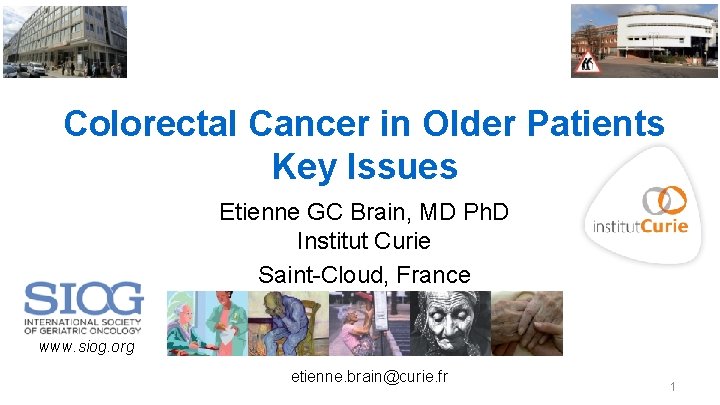 Colorectal Cancer in Older Patients
Key Issues

Etienne GC Brain, MD PhD
Institut Curie
Saint-Cloud, France

institutCurie

SIOG
INTERNATIONAL SOCIETY OF GERIATRIC ONCOLOGY
www.siog.org

etienne.brain@curie.fr

1